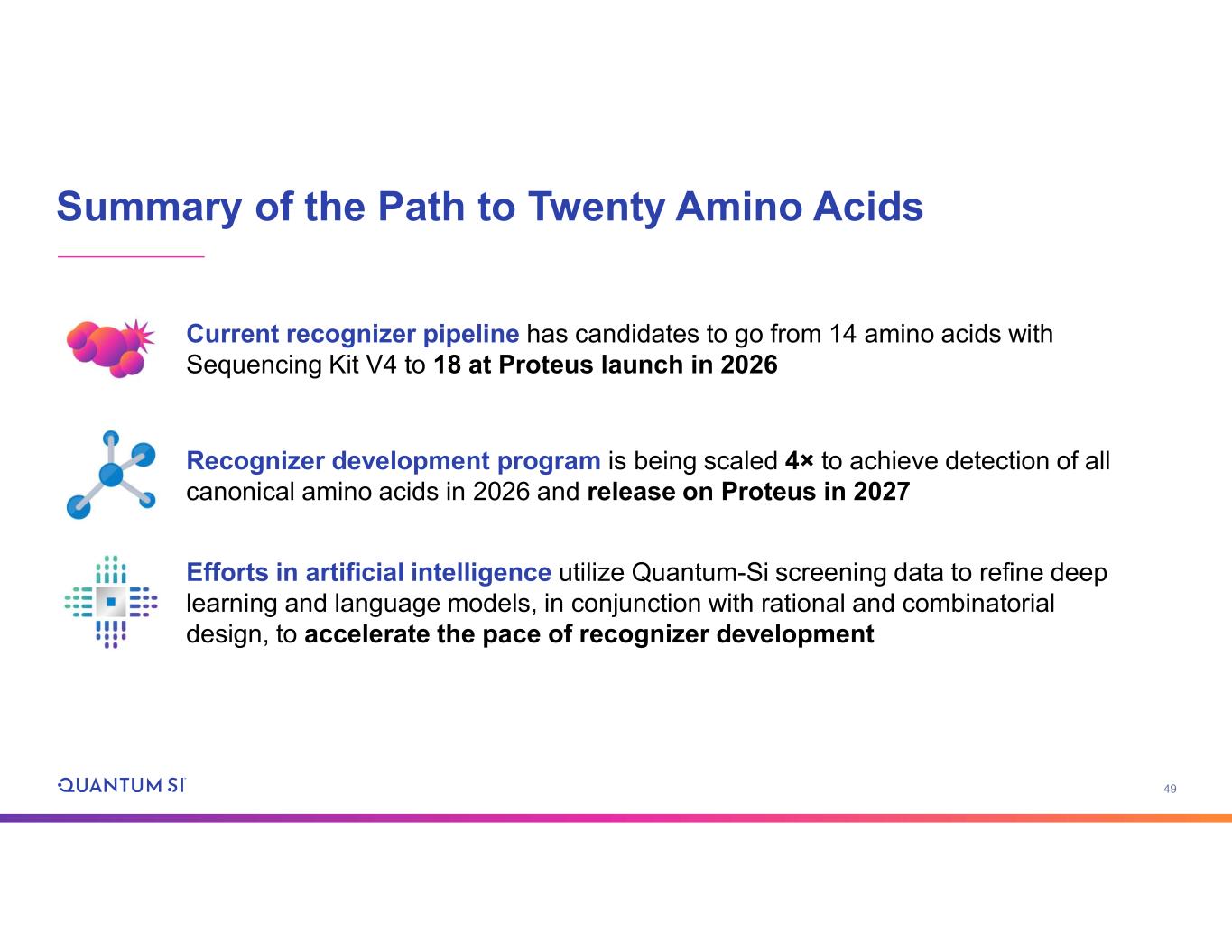 Summary of the Path to Twenty Amino Acids

Current recognizer pipeline has candidates to go from 14 amino acids with Sequencing Kit V4 to 18 at Proteus launch in 2026

Recognizer development program is being scaled 4× to achieve detection of all canonical amino acids in 2026 and release on Proteus in 2027

Efforts in artificial intelligence utilize Quantum-Si screening data to refine deep learning and language models, in conjunction with rational and combinatorial design, to accelerate the pace of recognizer development

QUANTUM SI

49